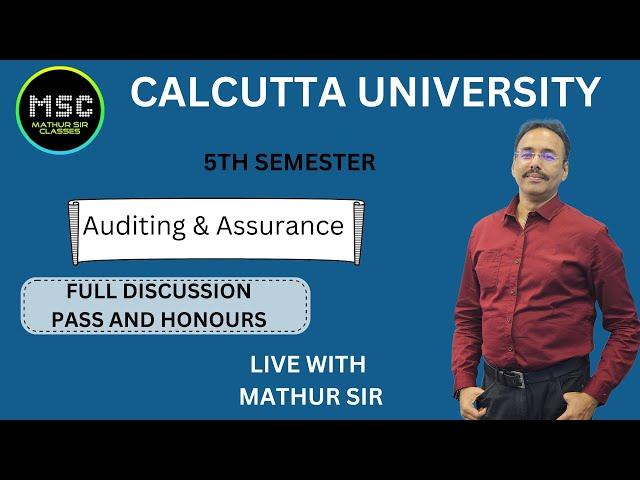 MSC
MATHUR SIR CLASSES

CALCUTTA UNIVERSITY

5TH SEMESTER

Auditing & Assurance

FULL DISCUSSION
PASS AND HONOURS

LIVE WITH
MATHUR SIR